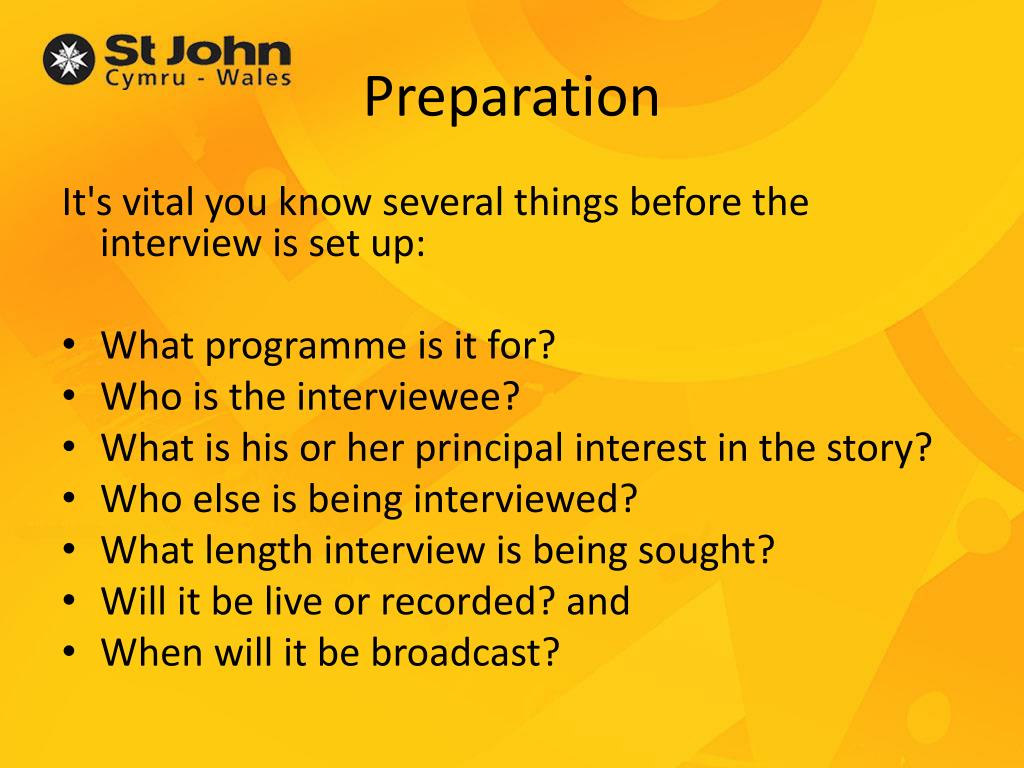 St John
Cymru - Wales

Preparation

It's vital you know several things before the interview is set up:

• What programme is it for?
• Who is the interviewee?
• What is his or her principal interest in the story?
• Who else is being interviewed?
• What length interview is being sought?
• Will it be live or recorded? and
• When will it be broadcast?